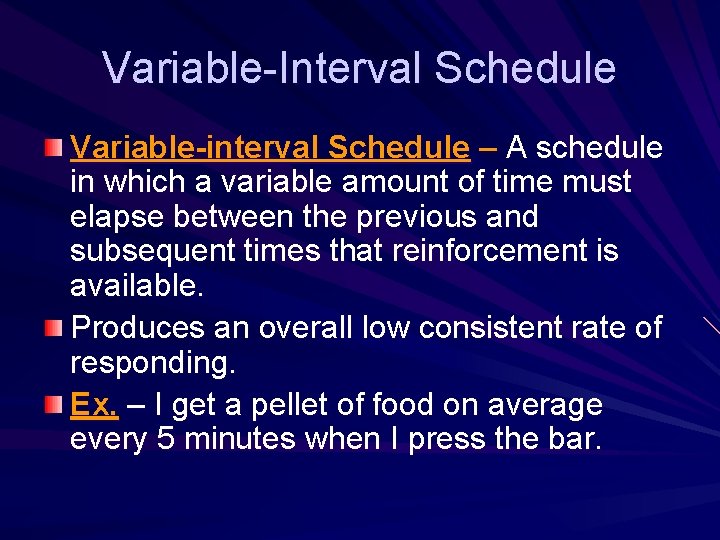 Variable-Interval Schedule

Variable-interval Schedule – A schedule in which a variable amount of time must elapse between the previous and subsequent times that reinforcement is available.

Produces an overall low consistent rate of responding.

Ex. – I get a pellet of food on average every 5 minutes when I press the bar.